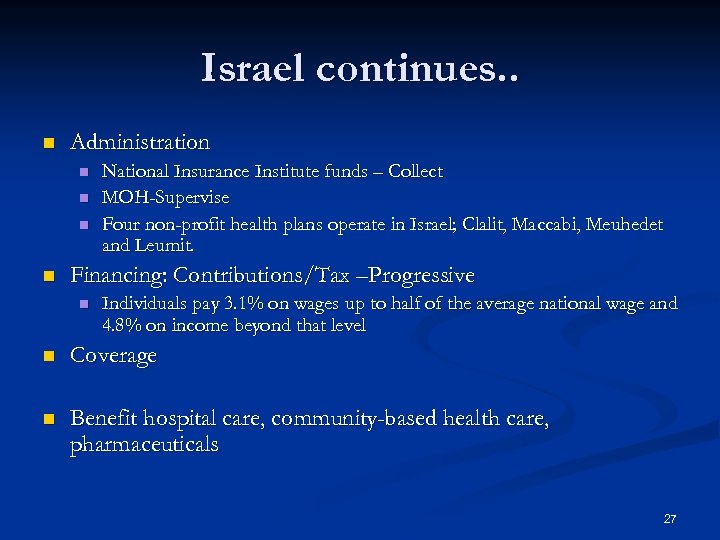 Israel continues..

Administration

National Insurance Institute funds – Collect

MOH-Supervise

Four non-profit health plans operate in Israel; Clalit, Maccabi, Meuhedet and Leumit.

Financing: Contributions/Tax –Progressive

Individuals pay 3.1% on wages up to half of the average national wage and 4.8% on income beyond that level

Coverage

Benefit hospital care, community-based health care, pharmaceuticals

27